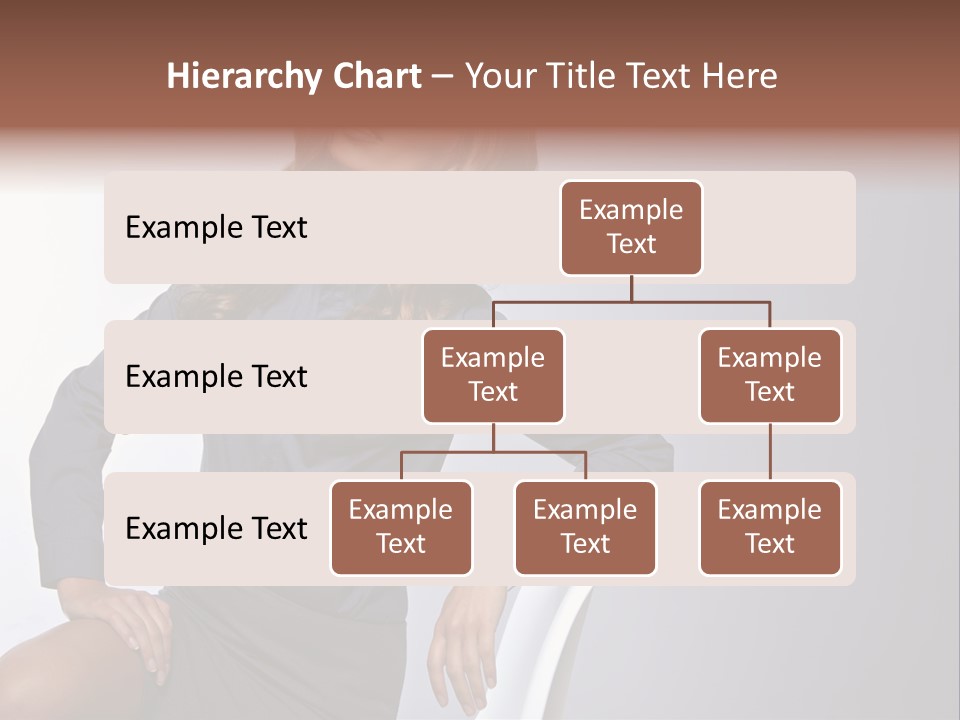 Hierarchy Chart – Your Title Text Here

Example Text

Example Text

Example Text

Example Text

Example Text

Example Text

Example Text

Example Text

Example Text